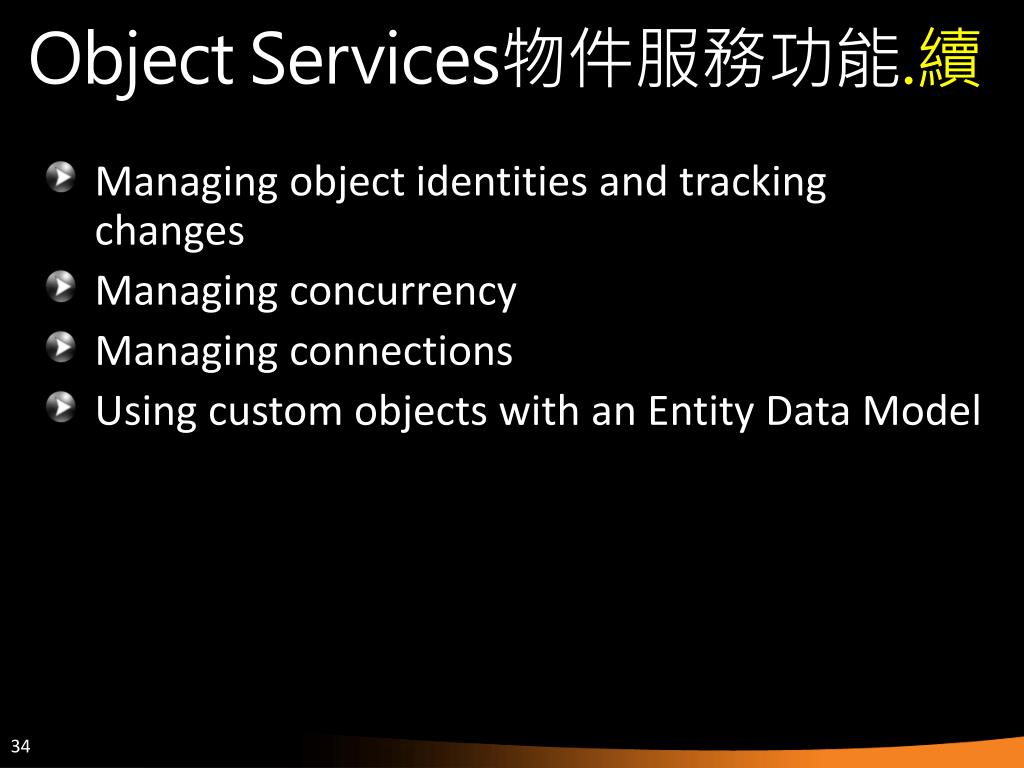 Object Services物件服務功能.續

Managing object identities and tracking changes

Managing concurrency

Managing connections

Using custom objects with an Entity Data Model

34